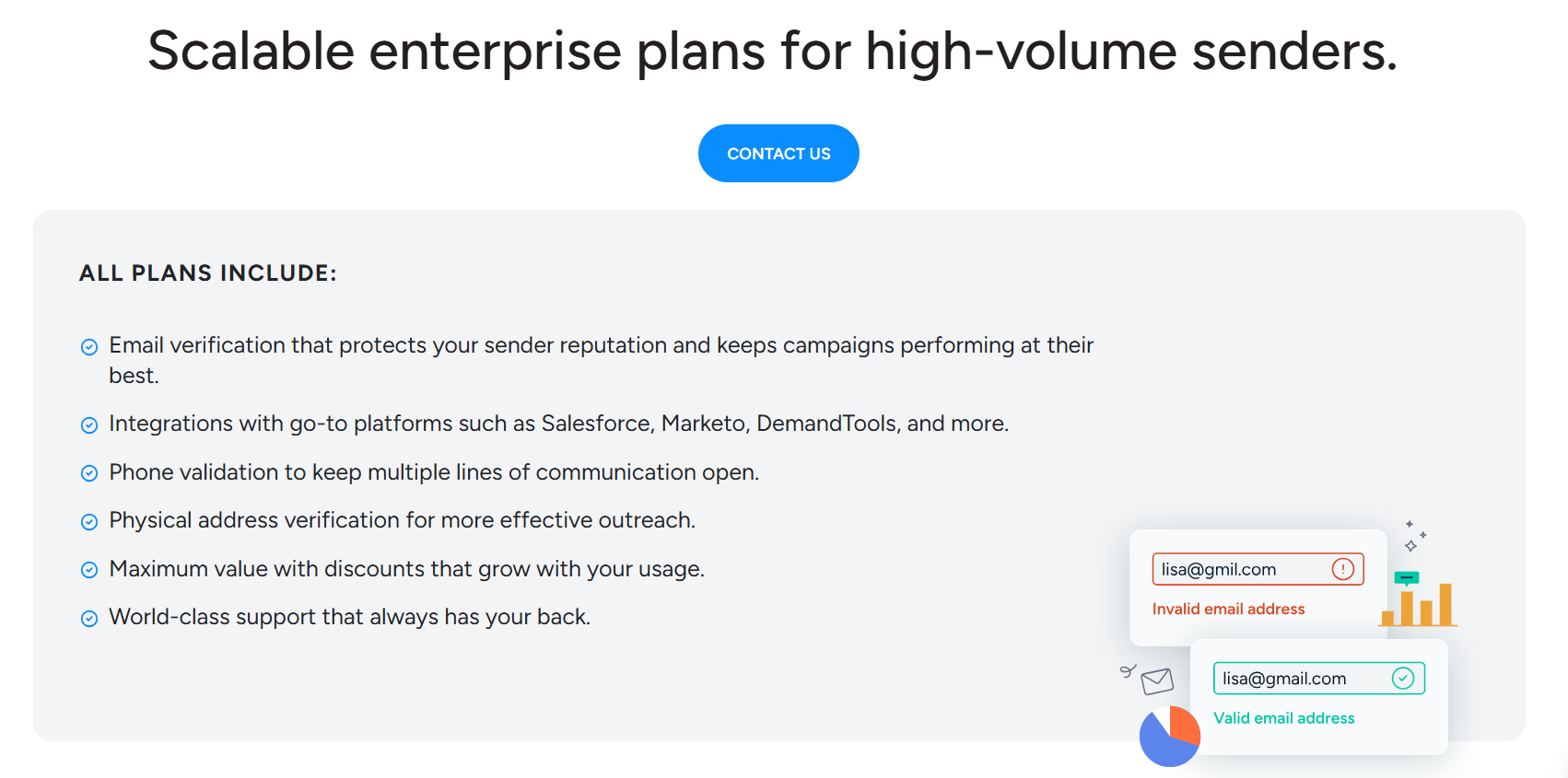 Scalable enterprise plans for high-volume senders.

CONTACT US

ALL PLANS INCLUDE:

Email verification that protects your sender reputation and keeps campaigns performing at their best.

Integrations with go-to platforms such as Salesforce, Marketo, DemandTools, and more.

Phone validation to keep multiple lines of communication open.

Physical address verification for more effective outreach.

Maximum value with discounts that grow with your usage.

World-class support that always has your back.

lisa@gmil.com

Invalid email address

lisa@gmail.com

Valid email address